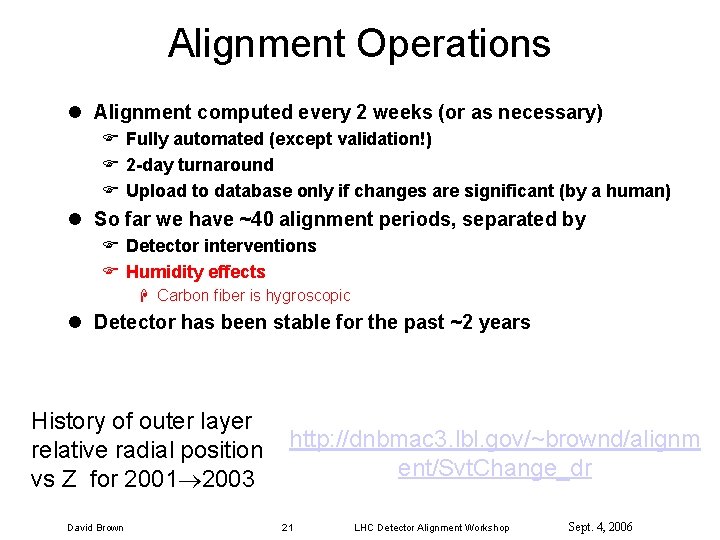 Alignment Operations

- Alignment computed every 2 weeks (or as necessary)
  - Fully automated (except validation!)
  - 2-day turnaround
  - Upload to database only if changes are significant (by a human)
- So far we have ~40 alignment periods, separated by
  - Detector interventions
  - Humidity effects
    - Carbon fiber is hygroscopic
- Detector has been stable for the past ~2 years

History of outer layer relative radial position vs Z for 2001$\rightarrow$2003

http://dnbmac3.lbl.gov/~brownd/alignment/SvtChange_dr

David Brown 21 LHC Detector Alignment Workshop Sept. 4, 2006